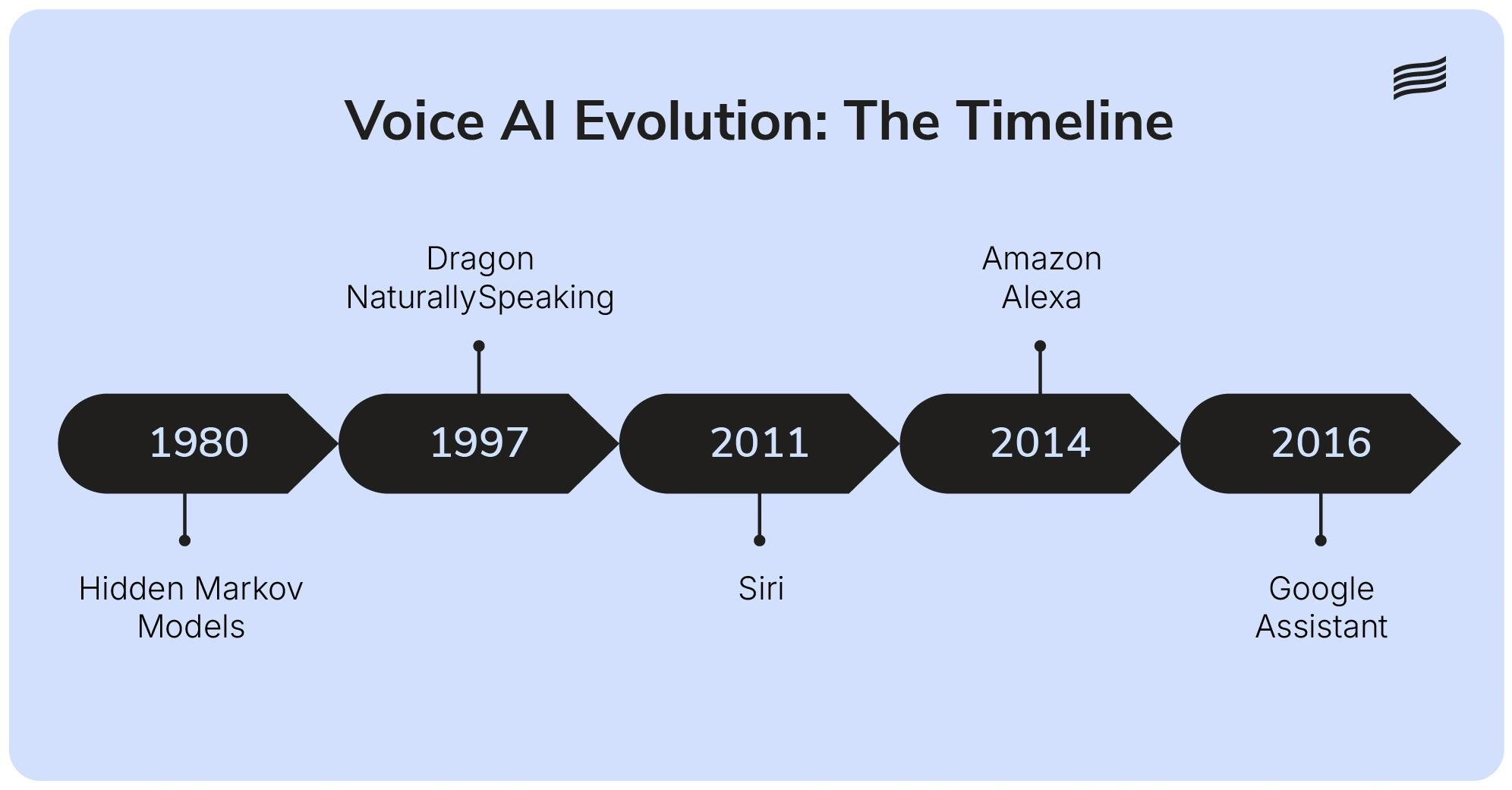 Voice AI Evolution: The Timeline

Dragon NaturallySpeaking

Amazon Alexa

1980

1997

2011

2014

2016

Hidden Markov Models

Siri

Google Assistant